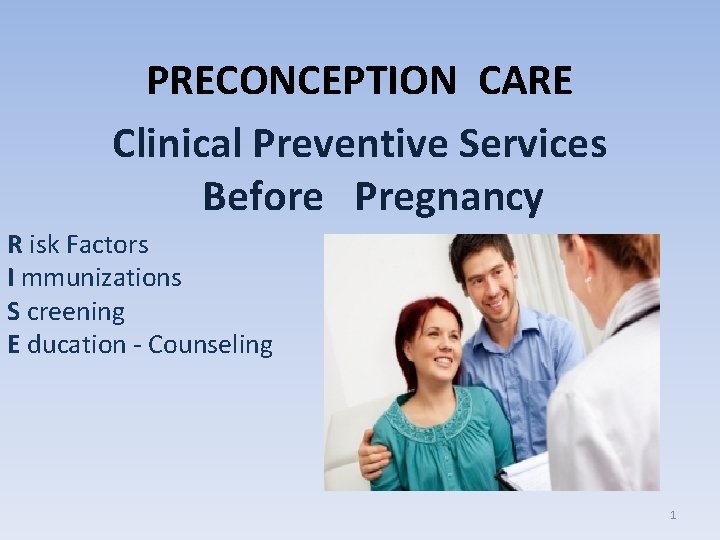 PRECONCEPTION CARE

Clinical Preventive Services Before Pregnancy

R isk Factors
I mmunizations
S creening
E ducation - Counseling

1